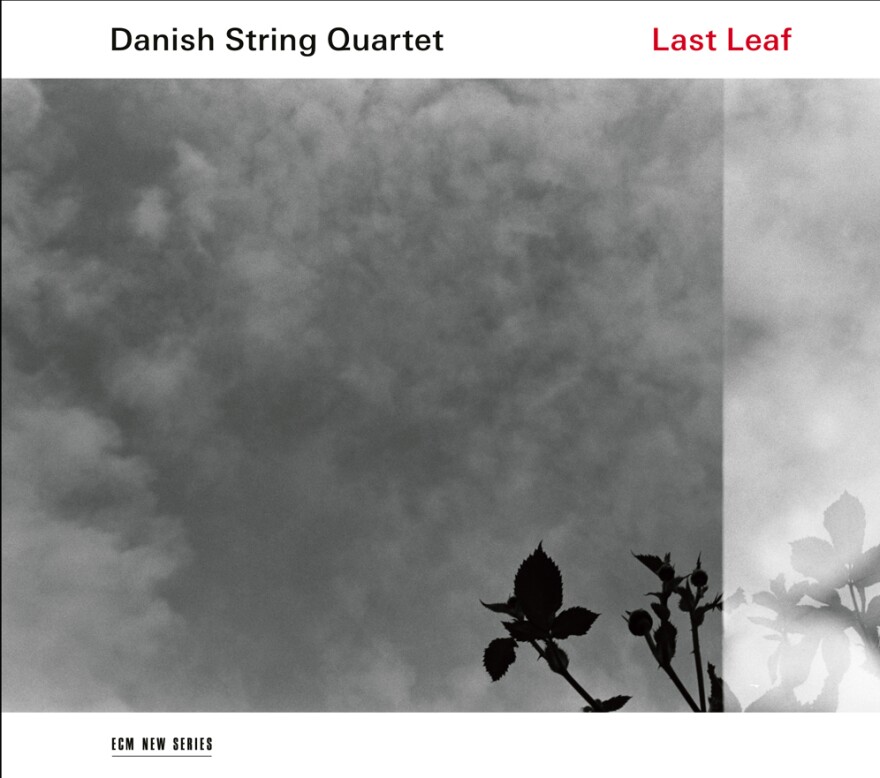 Danish String Quartet

Last Leaf

ECM NEW SERIES